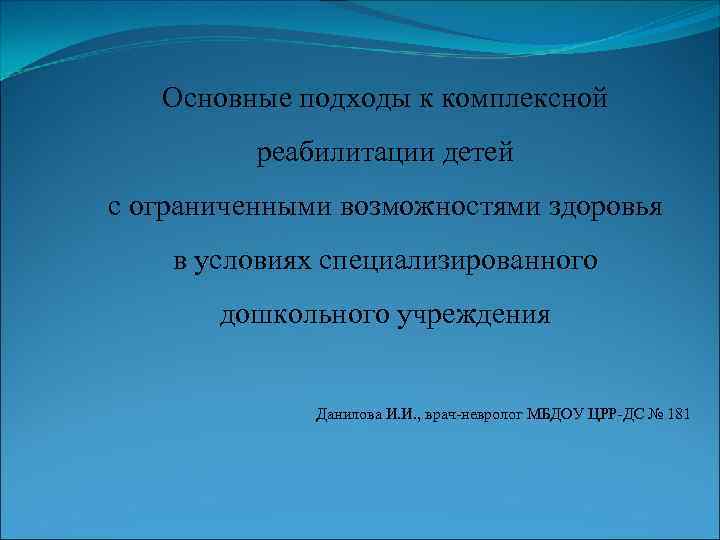 Основные подходы к комплексной реабилитации детей с ограниченными возможностями здоровья в условиях специализированного дошкольного учреждения

Данилова И.И., врач-невролог МБДОУ ЦРР-ДС № 181